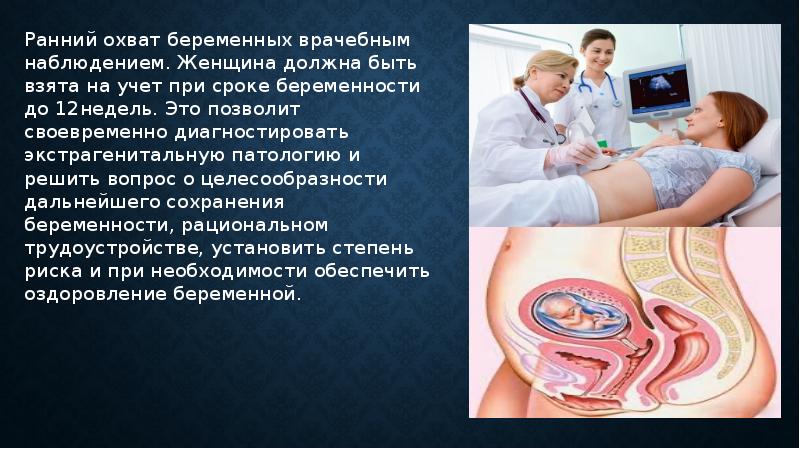 Ранний охват беременных врачебным наблюдением. Женщина должна быть взята на учет при сроке беременности до 12недель. Это позволит своевременно диагностировать экстрагенитальную патологию и решить вопрос о целесообразности дальнейшего сохранения беременности, рациональном трудоустройстве, установить степень риска и при необходимости обеспечить оздоровление беременной.